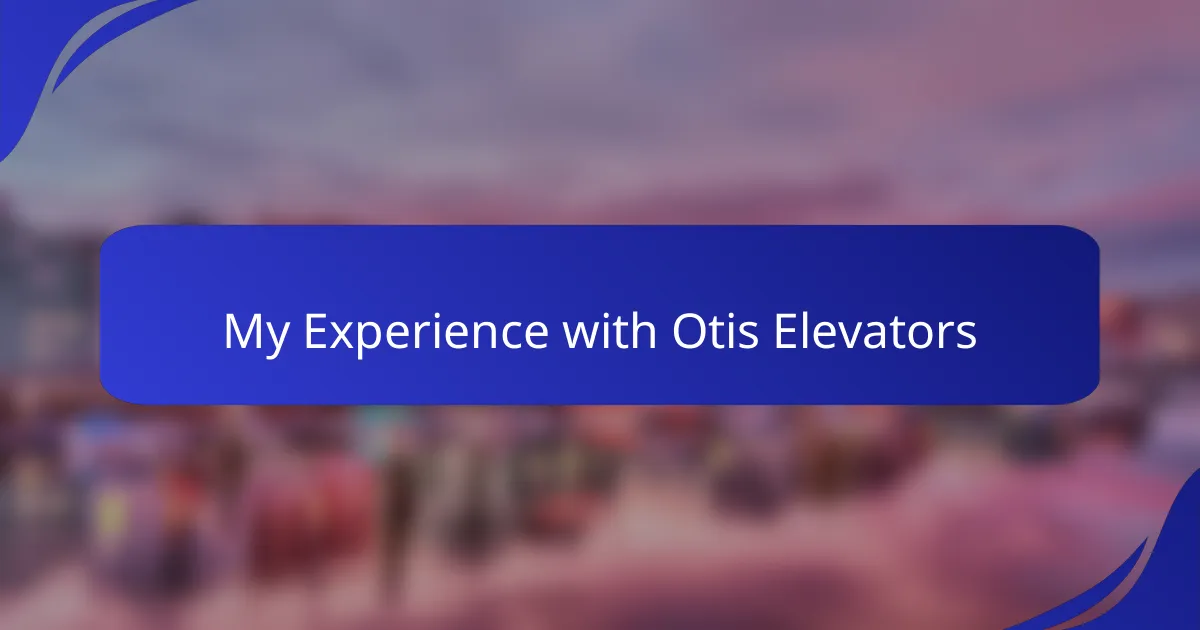 My Experience with Otis Elevators